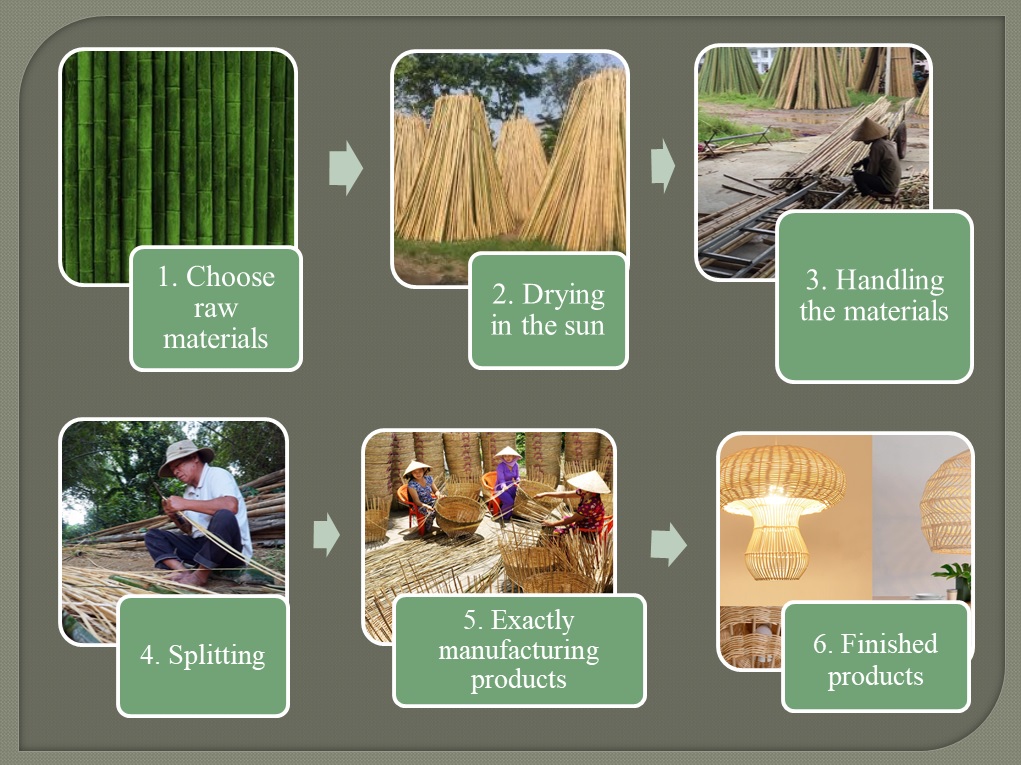 1. Choose raw materials

2. Drying in the sun

3. Handling the materials

4. Splitting

5. Exactly manufacturing products

6. Finished products